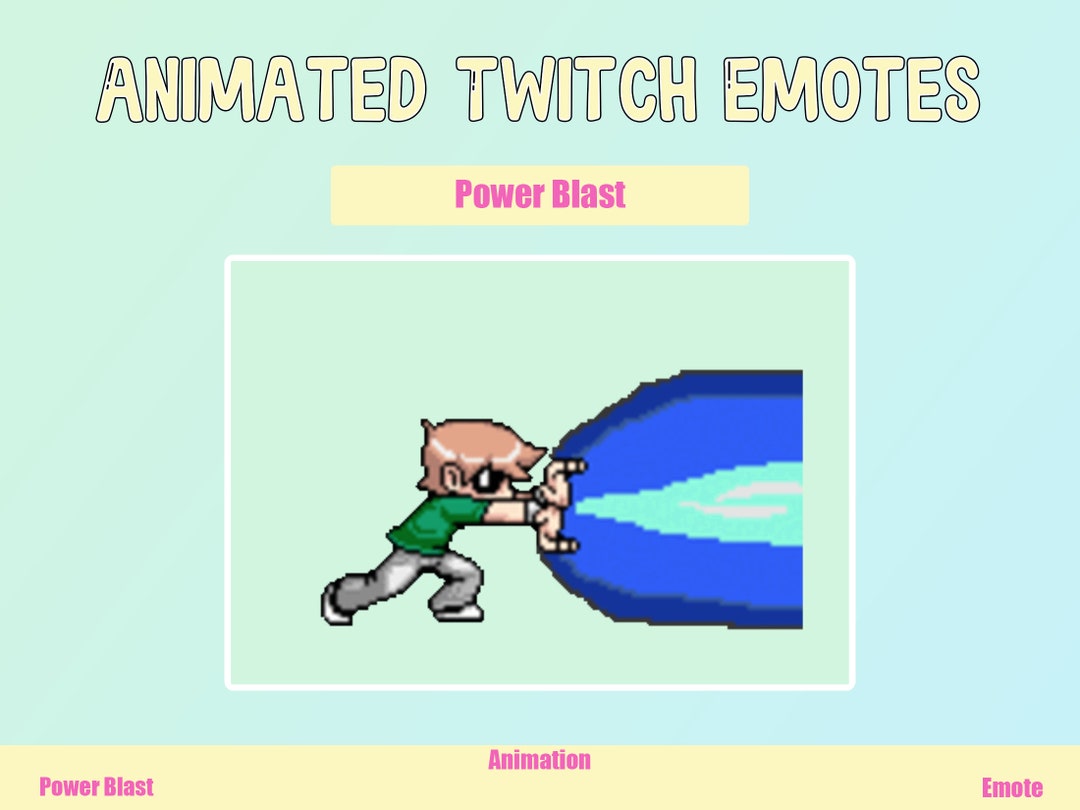 ANIMATED TWITCH EMOTES

Power Blast

Animation

Power Blast

Emote